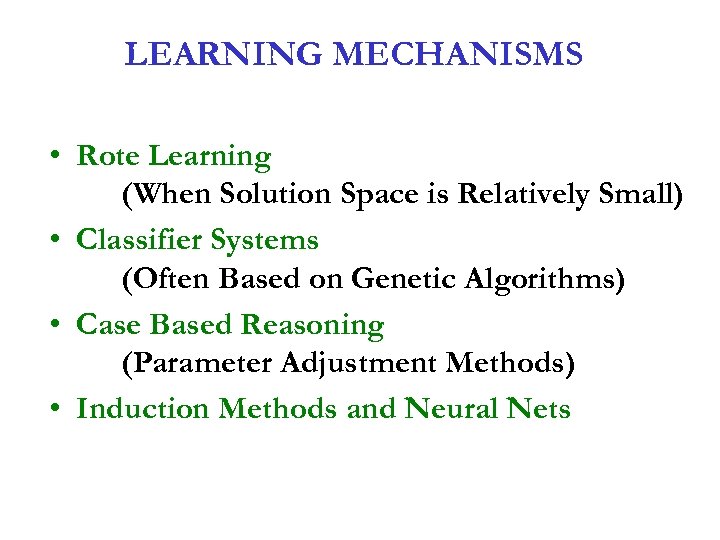 LEARNING MECHANISMS

• Rote Learning
(When Solution Space is Relatively Small)

• Classifier Systems
(Often Based on Genetic Algorithms)

• Case Based Reasoning
(Parameter Adjustment Methods)

• Induction Methods and Neural Nets